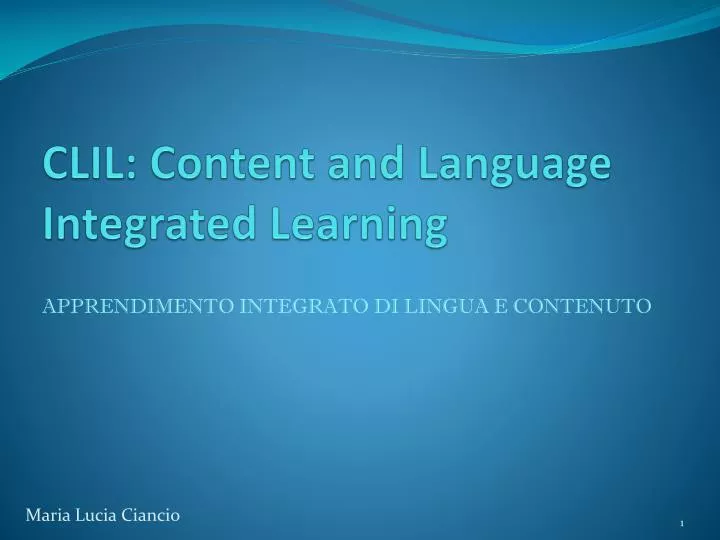 CLIL: Content and Language Integrated Learning

APPRENDIMENTO INTEGRATO DI LINGUA E CONTENUTO

Maria Lucia Ciancio

1